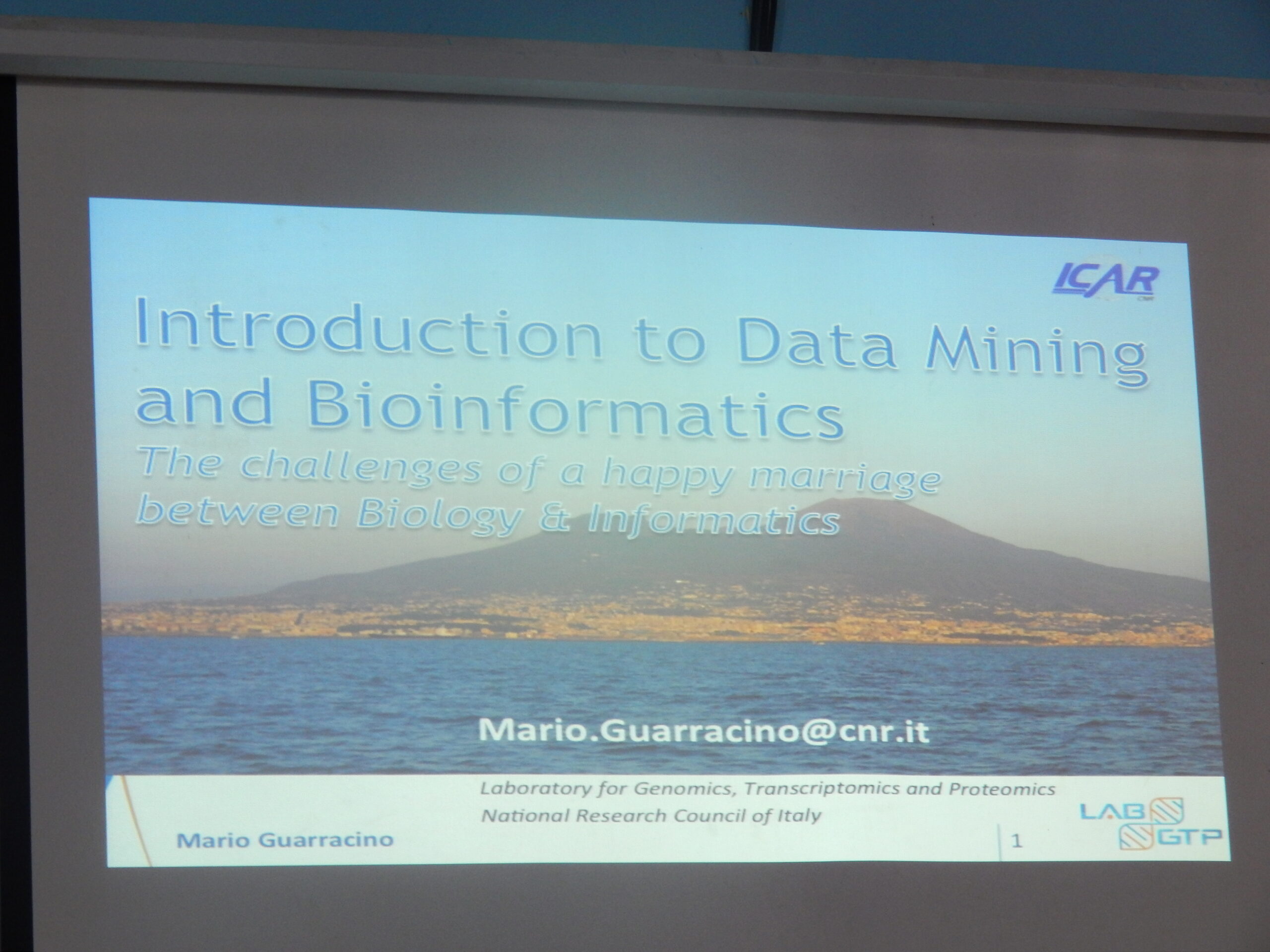 ICAR CNR

Introduction to Data Mining and Bioinformatics

The challenges of a happy marriage between Biology & Informatics

Mario.Guarracino@cnr.it

Laboratory for Genomics, Transcriptomics and Proteomics
National Research Council of Italy

Mario Guarracino

1

LAB GTP